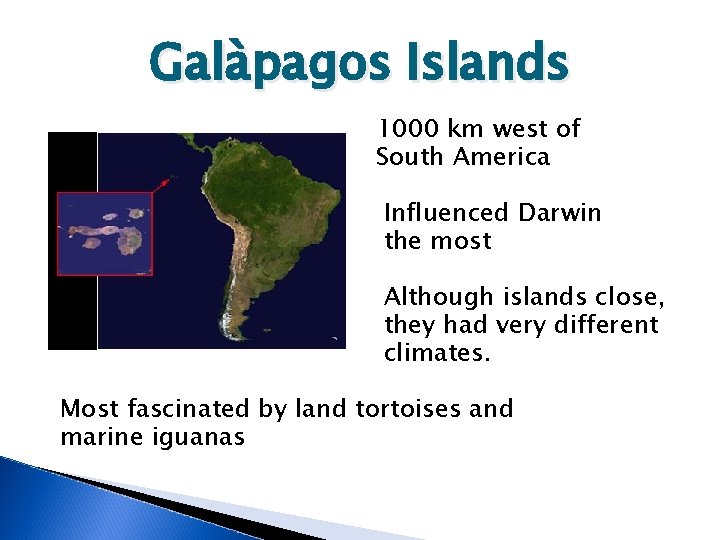 Galàpagos Islands

1000 km west of South America

Influenced Darwin the most

Although islands close, they had very different climates.

Most fascinated by land tortoises and marine iguanas